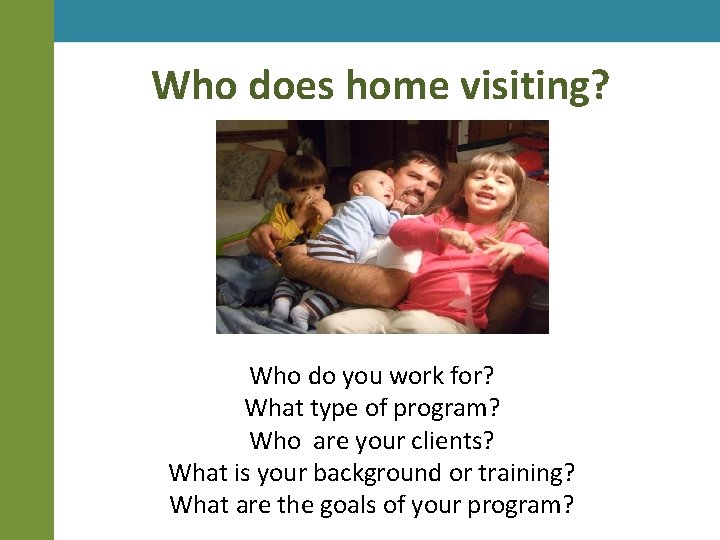 Who does home visiting?

Who do you work for?
What type of program?
Who  are your clients?
What is your background or training?
What are the goals of your program?